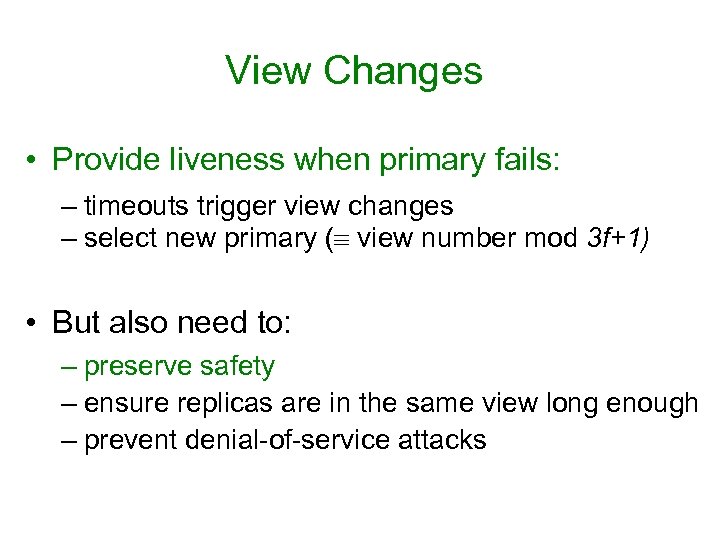 View Changes

• Provide liveness when primary fails:

– timeouts trigger view changes
– select new primary ($\equiv$ view number mod $3f+1$)

• But also need to:

– preserve safety
– ensure replicas are in the same view long enough
– prevent denial-of-service attacks